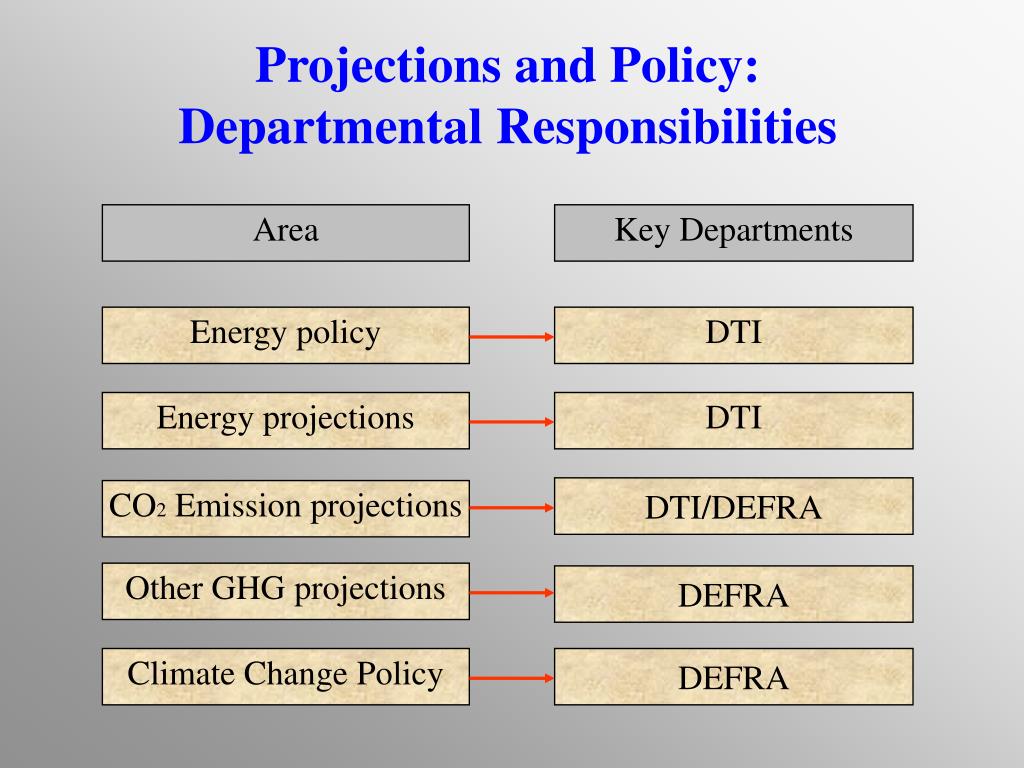 Projections and Policy:
Departmental Responsibilities

| Area | Key Departments |
|---|---|
| Energy policy | DTI |
| Energy projections | DTI |
| $CO_2$ Emission projections | DTI/DEFRA |
| Other GHG projections | DEFRA |
| Climate Change Policy | DEFRA |